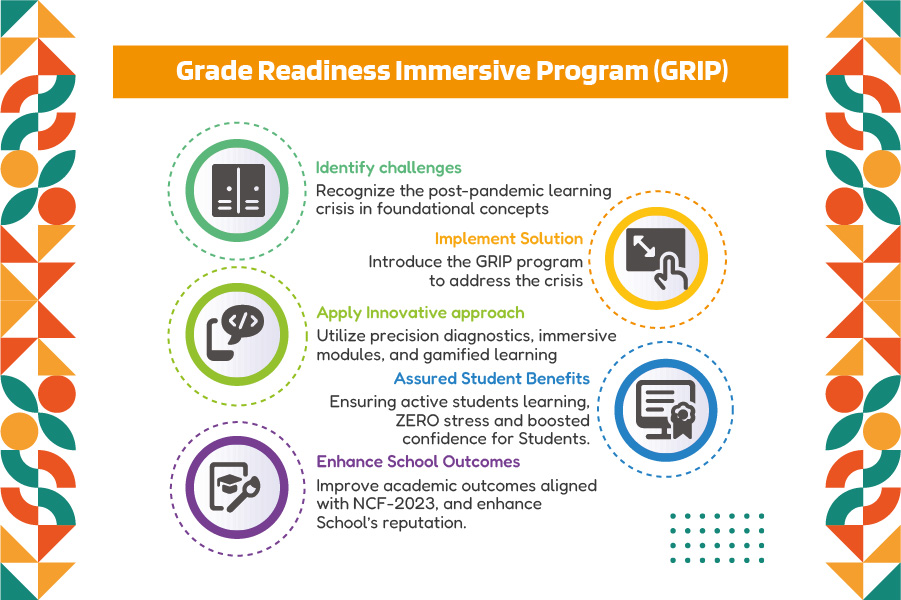 Grade Readiness Immersive Program (GRIP)

Identify challenges
Recognize the post-pandemic learning crisis in foundational concepts

Implement Solution
Introduce the GRIP program to address the crisis

Apply Innovative approach
Utilize precision diagnostics, immersive modules, and gamified learning

Assured Student Benefits
Ensuring active students learning, ZERO stress and boosted confidence for Students.

Enhance School Outcomes
Improve academic outcomes aligned with NCF-2023, and enhance School's reputation.